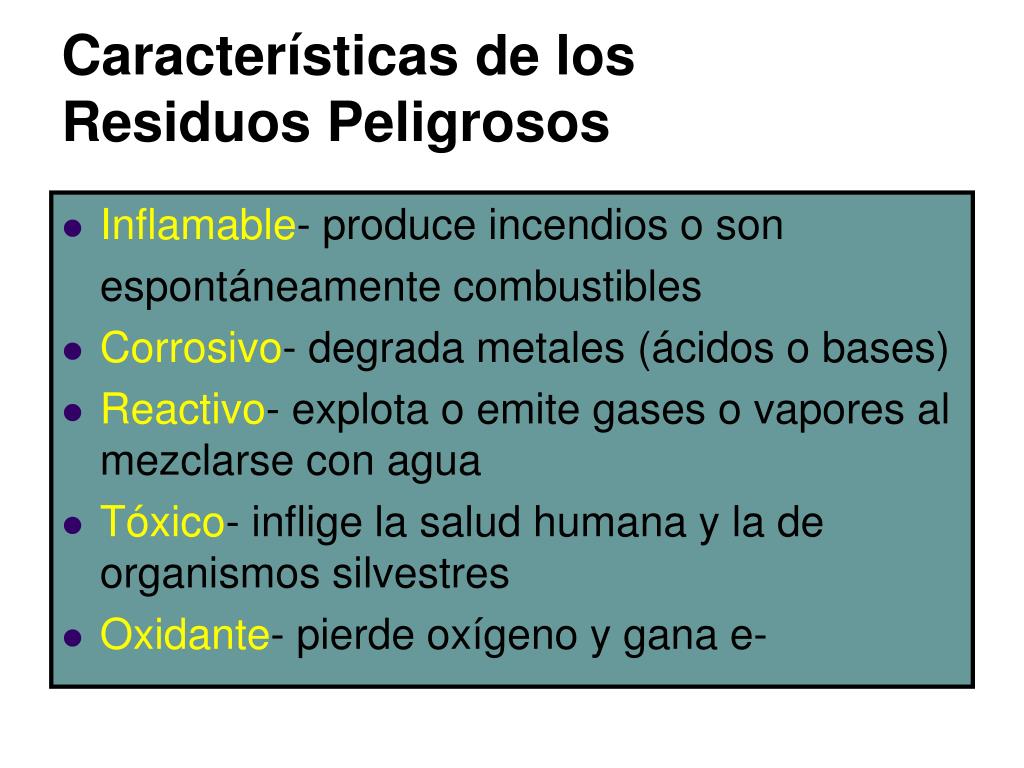 Características de los Residuos Peligrosos

- Inflamable- produce incendios o son espontáneamente combustibles
- Corrosivo- degrada metales (ácidos o bases)
- Reactivo- explota o emite gases o vapores al mezclarse con agua
- Tóxico- inflige la salud humana y la de organismos silvestres
- Oxidante- pierde oxígeno y gana e-